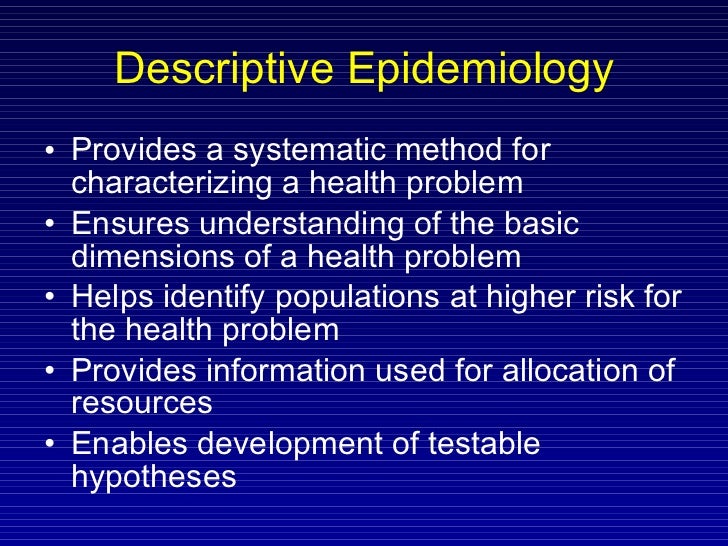 Descriptive Epidemiology

• Provides a systematic method for characterizing a health problem
• Ensures understanding of the basic dimensions of a health problem
• Helps identify populations at higher risk for the health problem
• Provides information used for allocation of resources
• Enables development of testable hypotheses